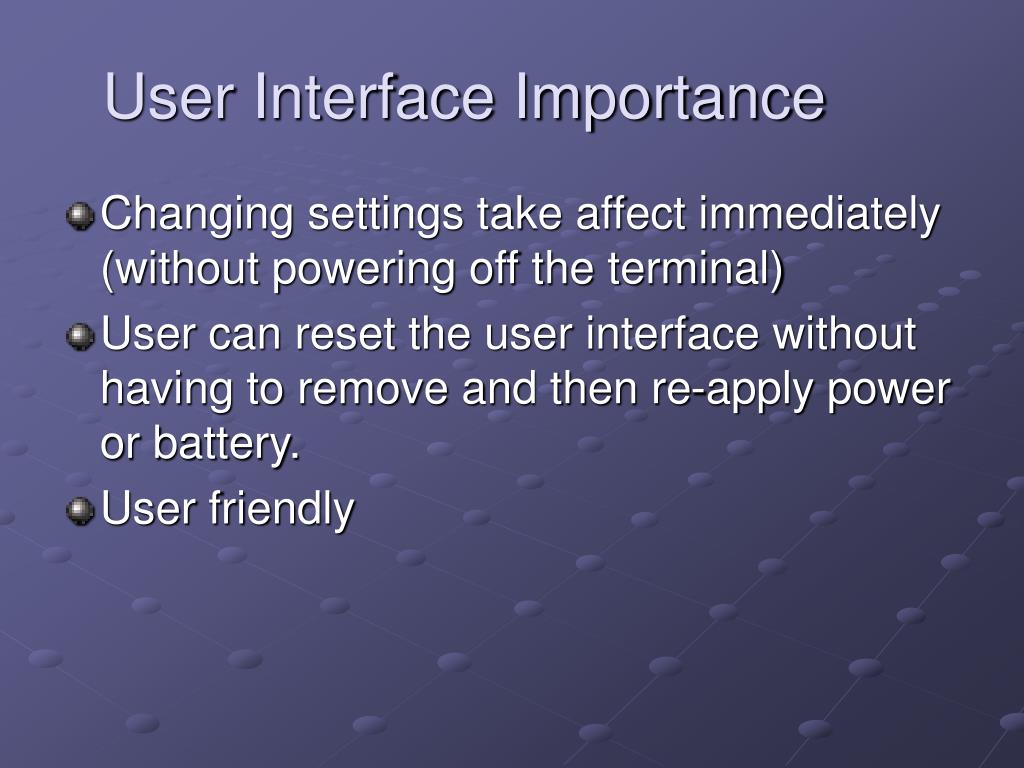 User Interface Importance

Changing settings take affect immediately (without powering off the terminal)

User can reset the user interface without having to remove and then re-apply power or battery.

User friendly